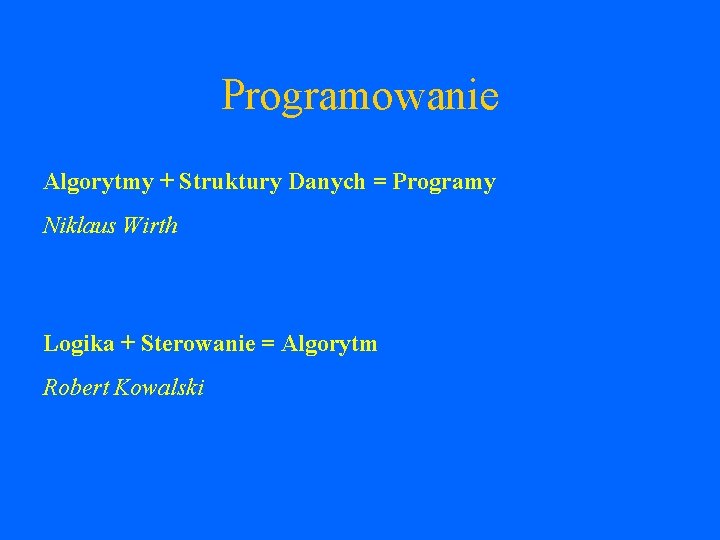 Programowanie

Algorytmy + Struktury Danych = Programy

Niklaus Wirth

Logika + Sterowanie = Algorytm

Robert Kowalski